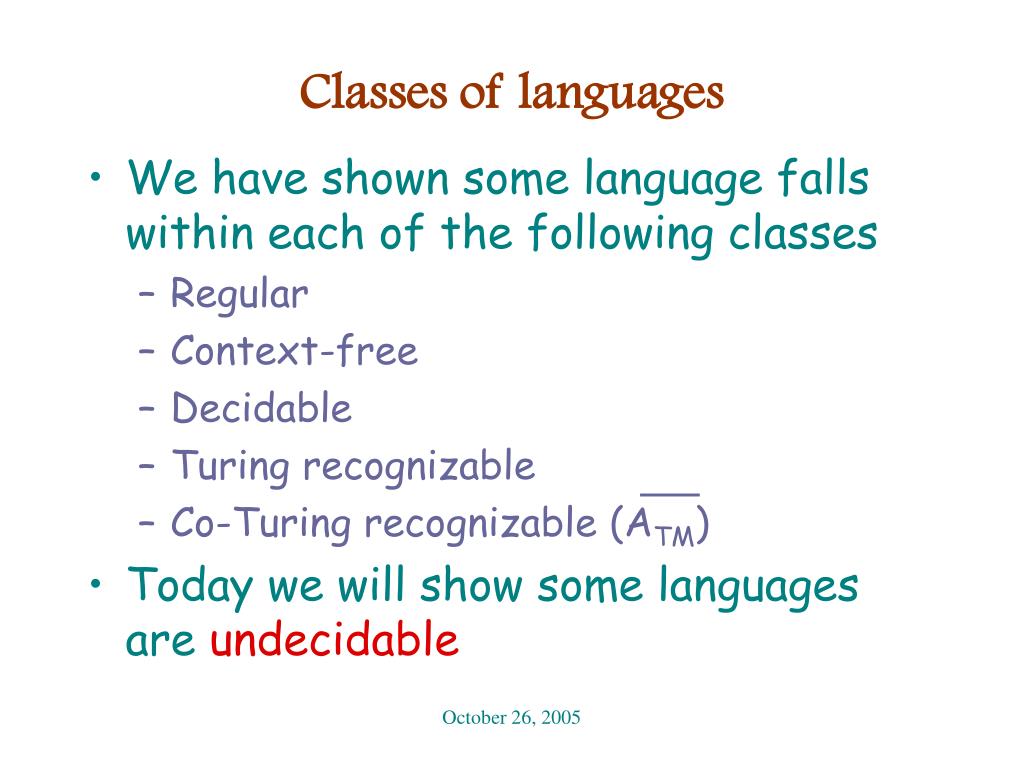 Classes of languages

• We have shown some language falls within each of the following classes
– Regular
– Context-free
– Decidable
– Turing recognizable
– Co-Turing recognizable ($\overline{A_{TM}}$)
• Today we will show some languages are undecidable

October 26, 2005